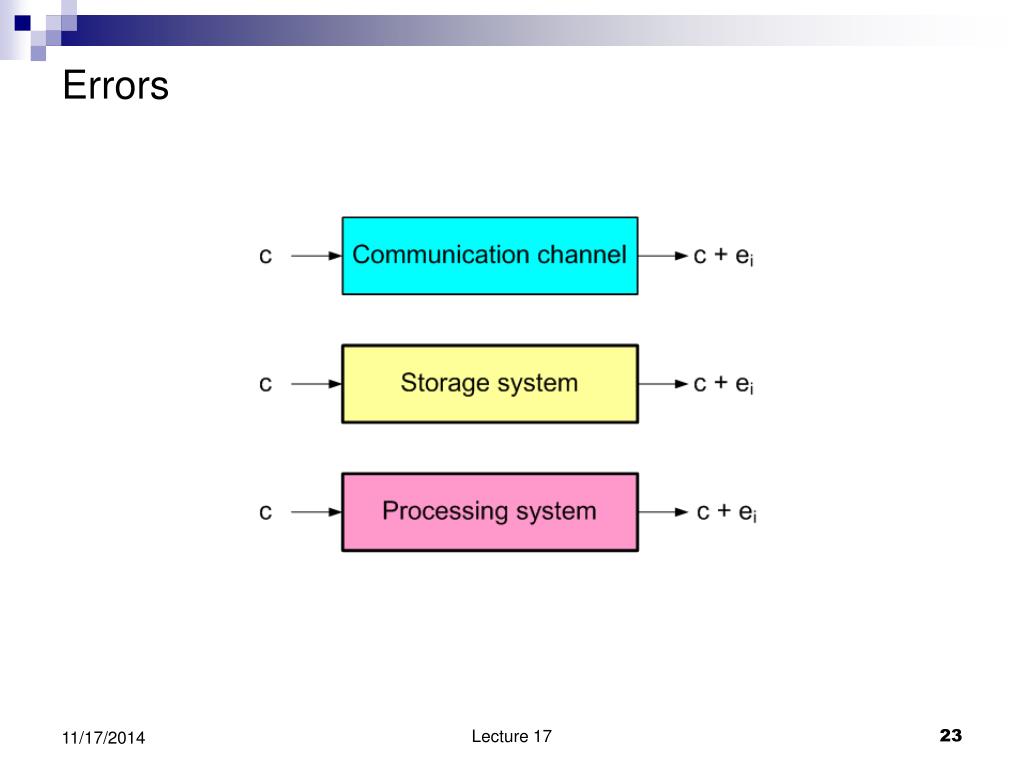 Errors

c

Communication channel

$c + e_i$

c

Storage system

$c + e_i$

c

Processing system

$c + e_i$

11/17/2014

Lecture 17

23